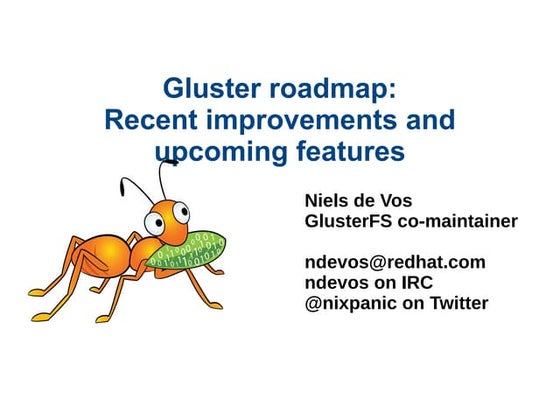 Gluster roadmap:
Recent improvements and upcoming features

Niels de Vos
GlusterFS co-maintainer

ndevos@redhat.com
ndevos on IRC
@nixpanic on Twitter